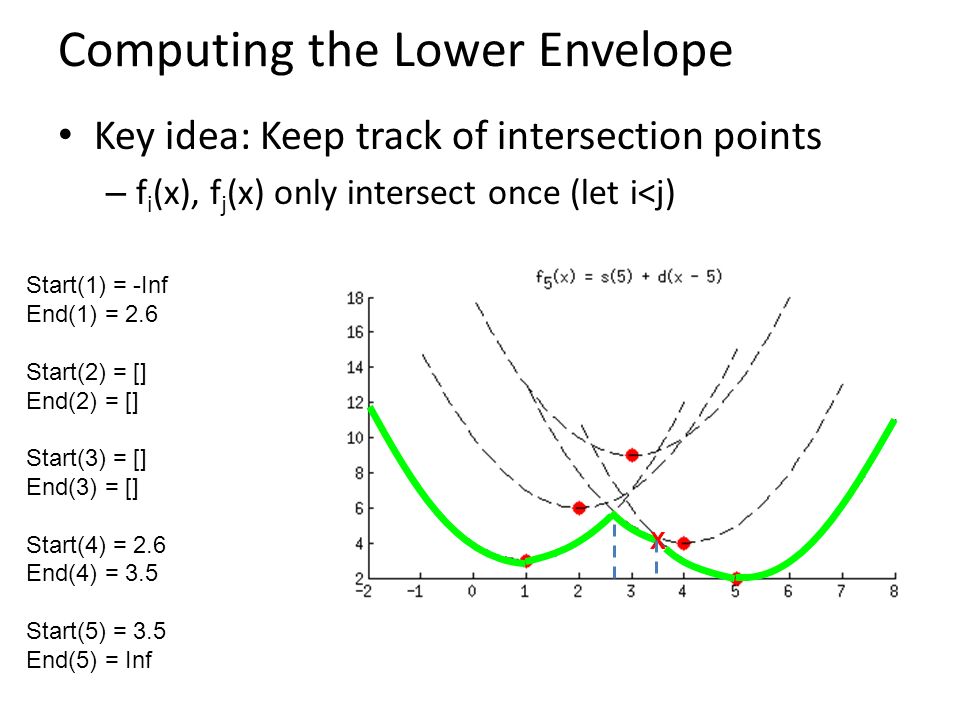 Computing the Lower Envelope

• Key idea: Keep track of intersection points

– $f_i(x)$, $f_j(x)$ only intersect once (let i<j)

Start(1) = -Inf
End(1) = 2.6

Start(2) = []
End(2) = []

Start(3) = []
End(3) = []

Start(4) = 2.6
End(4) = 3.5

Start(5) = 3.5
End(5) = Inf

$f_5(x) = s(5) + d(x - 5)$

18
16
14
12
10
8
6
4
2

-2 -1 0 1 2 3 4 5 6 7 8

X